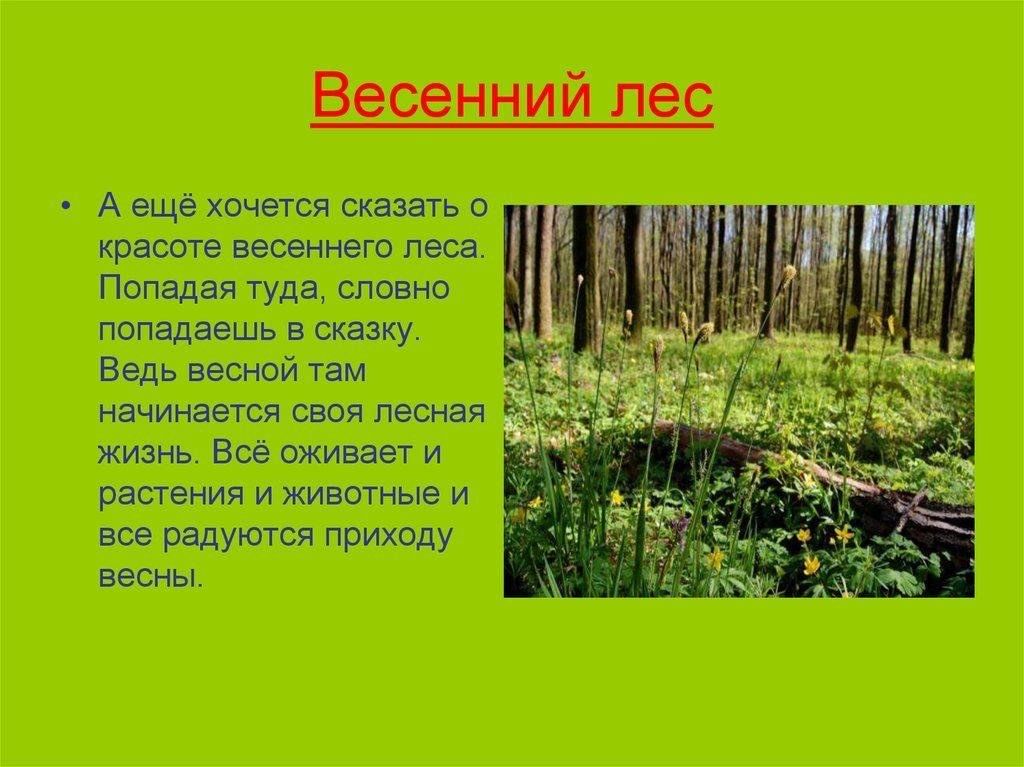 Весенний лес

• А ещё хочется сказать о красоте весеннего леса. Попадая туда, словно попадаешь в сказку. Ведь весной там начинается своя лесная жизнь. Всё оживает и растения и животные и все радуются приходу весны.